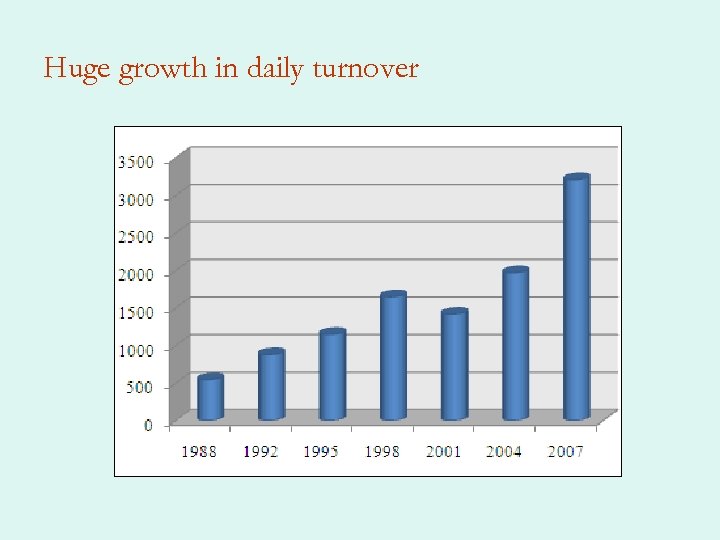 Huge growth in daily turnover

3500
3000
2500
2000
1500
1000
500
0

1988 1992 1995 1998 2001 2004 2007